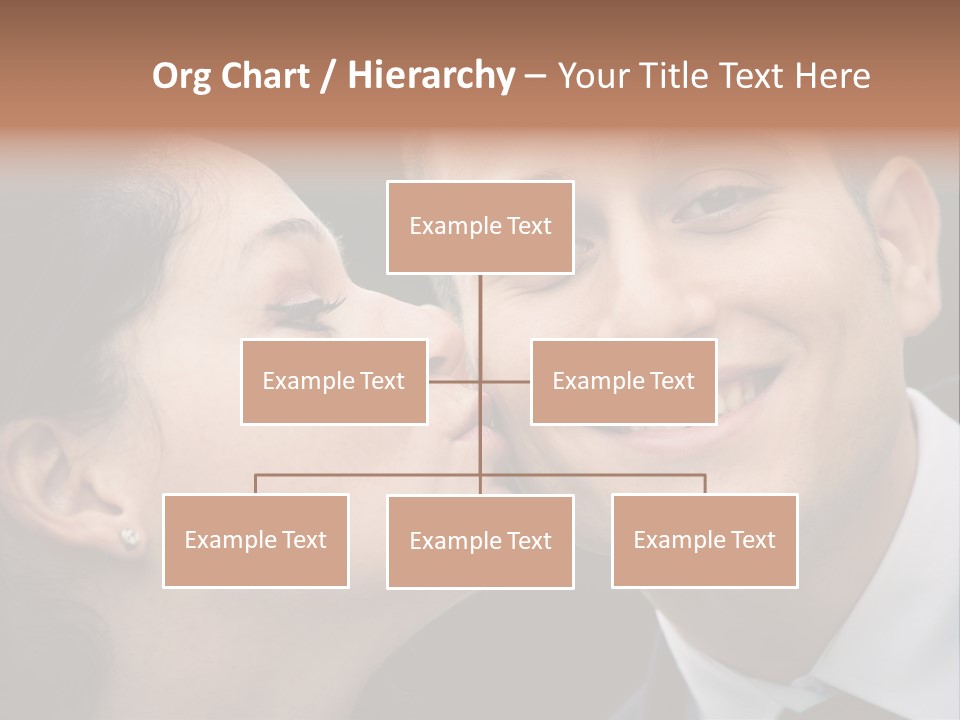 Org Chart / Hierarchy – Your Title Text Here

Example Text

Example Text

Example Text

Example Text

Example Text

Example Text